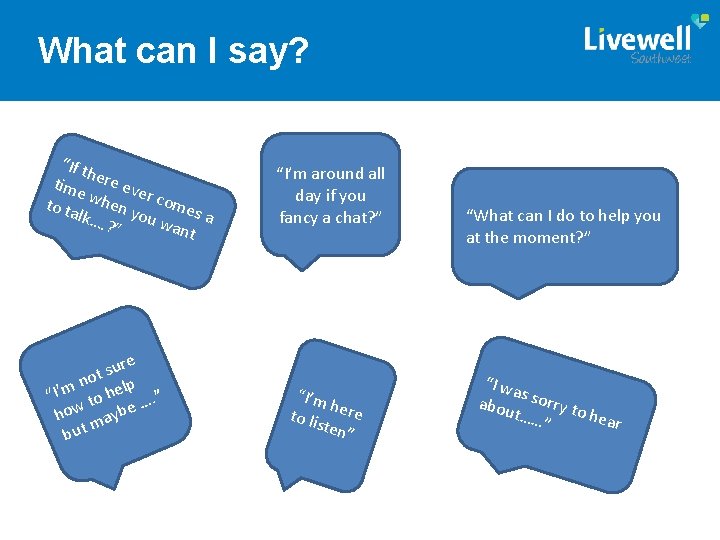 What can I say?

Livewell Southwest

“If there ever comes a time when you want to talk…. ?”

“I’m around all day if you fancy a chat?”

“What can I do to help you at the moment?”

“I’m not sure how to help but maybe ….”

“I’m here to listen”

“I was sorry to hear about…..”